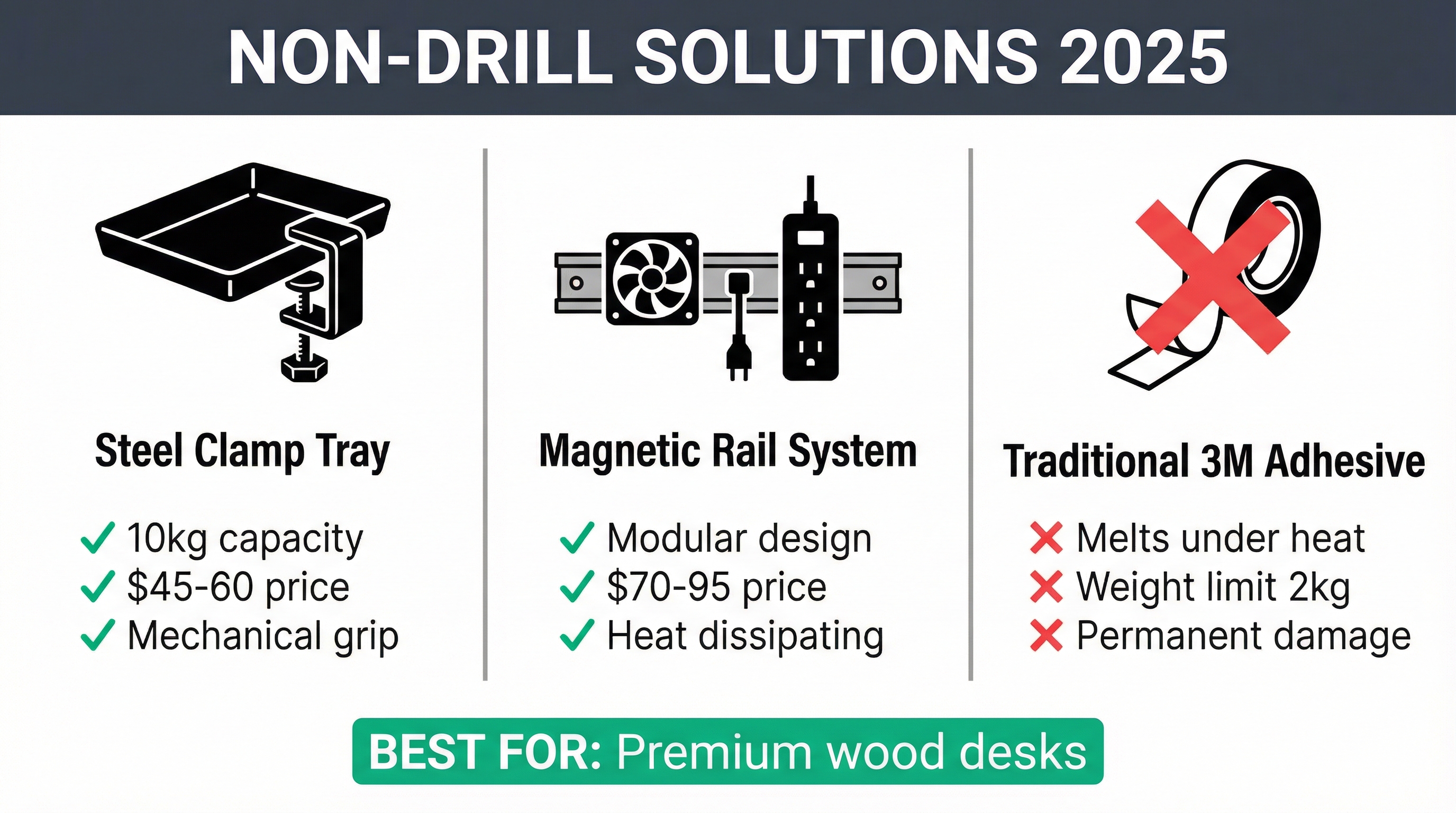 NON-DRILL SOLUTIONS 2025

Steel Clamp Tray

✓ 10kg capacity
✓ \$45-60 price
✓ Mechanical grip

Magnetic Rail System

✓ Modular design
✓ \$70-95 price
✓ Heat dissipating

Traditional 3M Adhesive

✗ Melts under heat
✗ Weight limit 2kg
✗ Permanent damage

BEST FOR: Premium wood desks